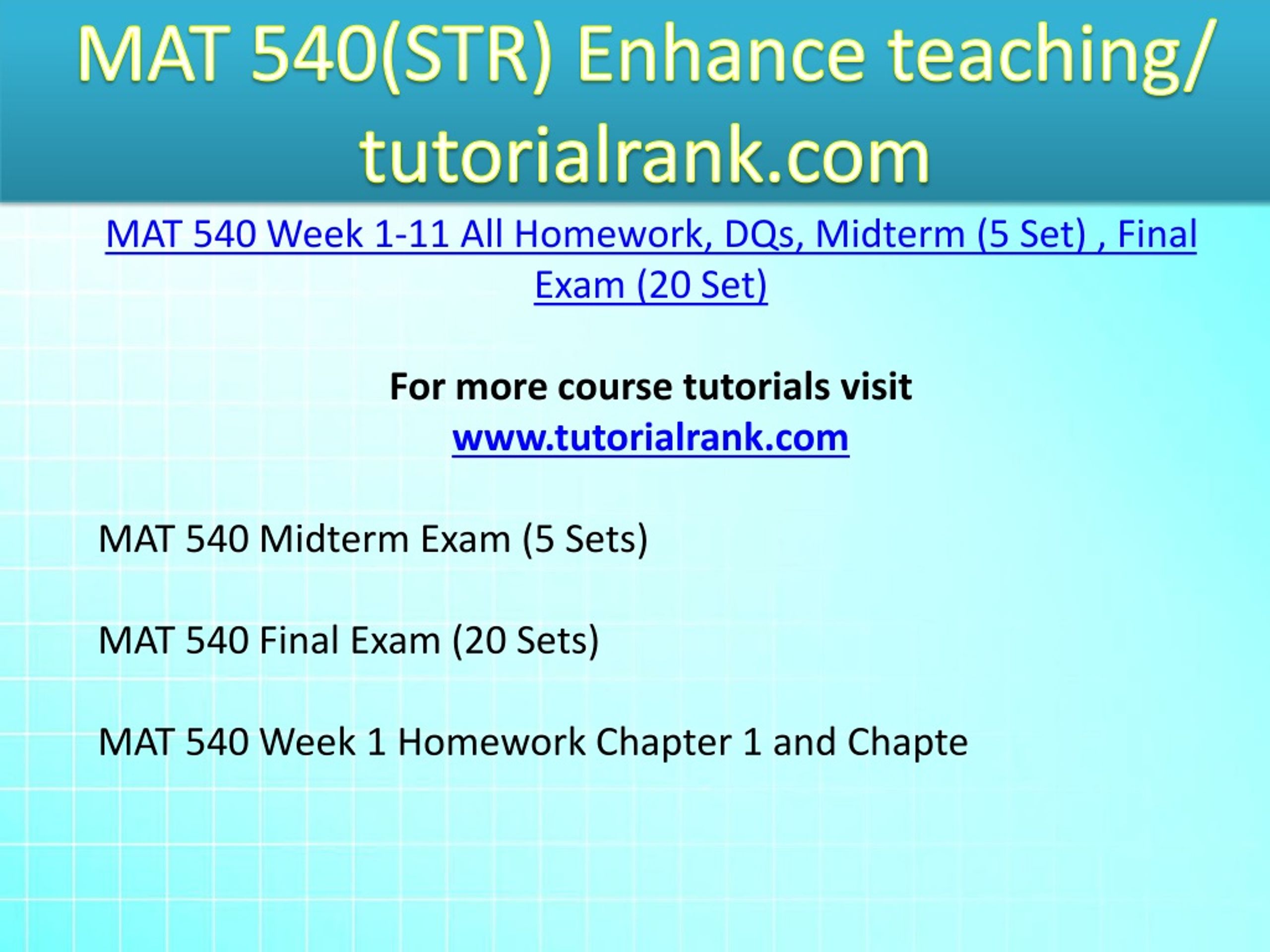 MAT 540(STR) Enhance teaching/ tutorialrank.com

MAT 540 Week 1-11 All Homework, DQs, Midterm (5 Set) , Final Exam (20 Set)

For more course tutorials visit
www.tutorialrank.com

MAT 540 Midterm Exam (5 Sets)

MAT 540 Final Exam (20 Sets)

MAT 540 Week 1 Homework Chapter 1 and Chapte